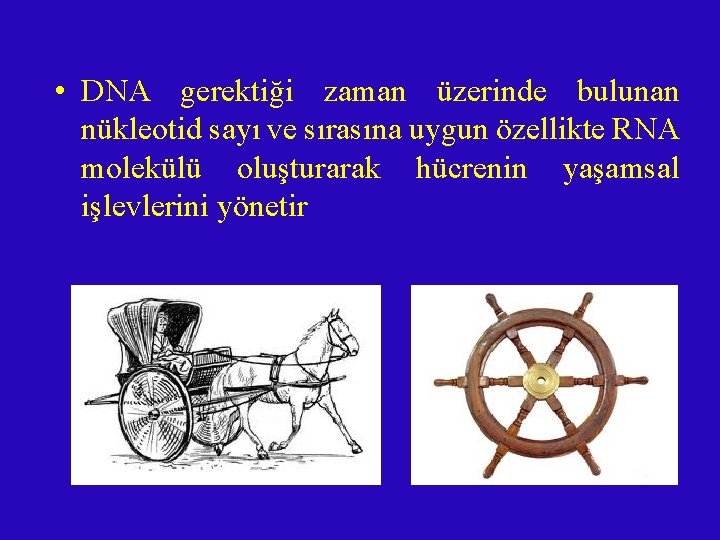 • DNA gerektiği zaman üzerinde bulunan nükleotid sayı ve sırasına uygun özellikte RNA molekülü oluşturarak hücrenin yaşamsal işlevlerini yönetir